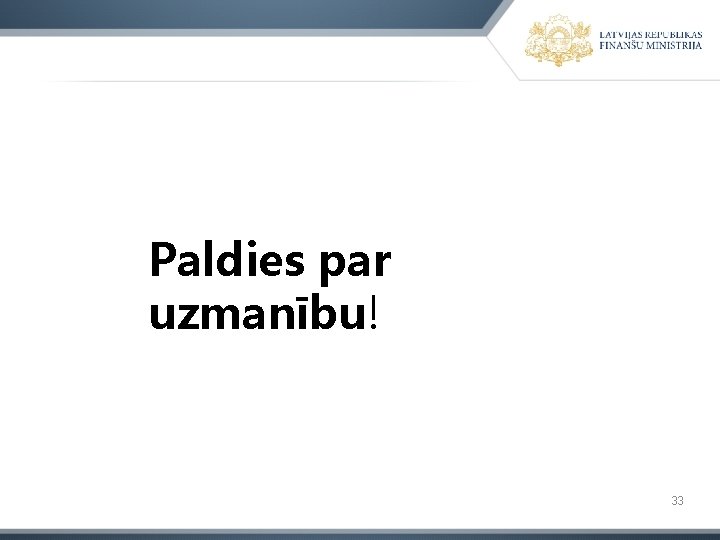 LATVIJAS REPUBLIKAS
FINANŠU MINISTRIJA

Paldies par uzmanību!

33